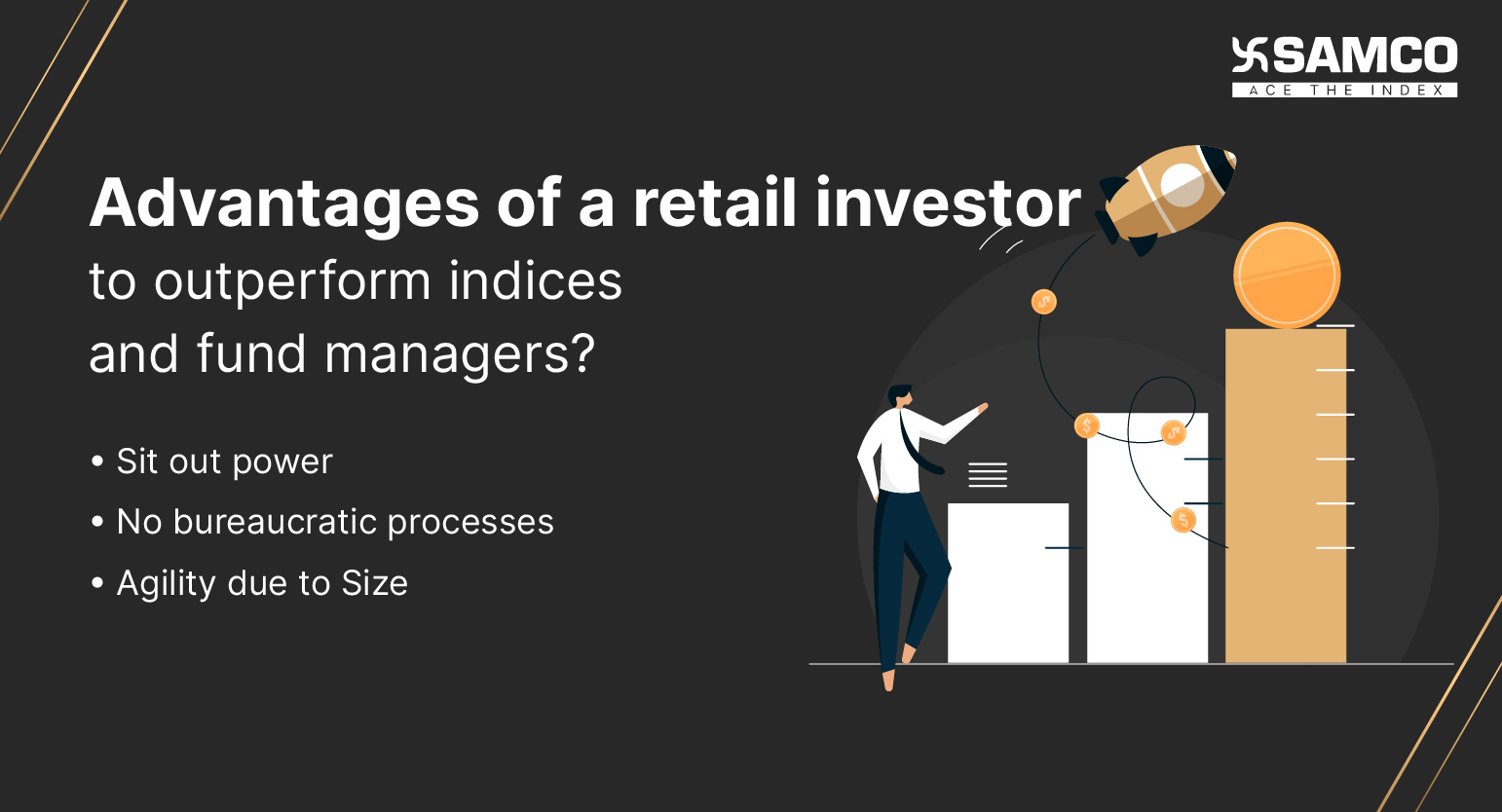 SAMCO
ACE THE INDEX

Advantages of a retail investor to outperform indices and fund managers?

• Sit out power
• No bureaucratic processes
• Agility due to Size